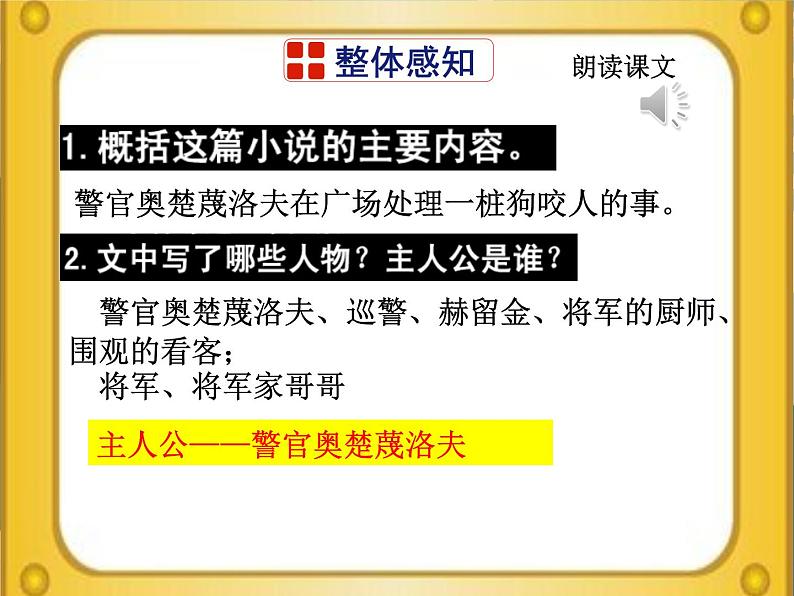 整体感知

朗读课文

1. 概括这篇小说的主要内容。

警官奥楚蔑洛夫在广场处理一桩狗咬人的事。

2. 文中写了哪些人物？主人公是谁？

警官奥楚蔑洛夫、巡警、赫留金、将军的厨师、围观的看客；

将军、将军家哥哥

主人公——警官奥楚蔑洛夫